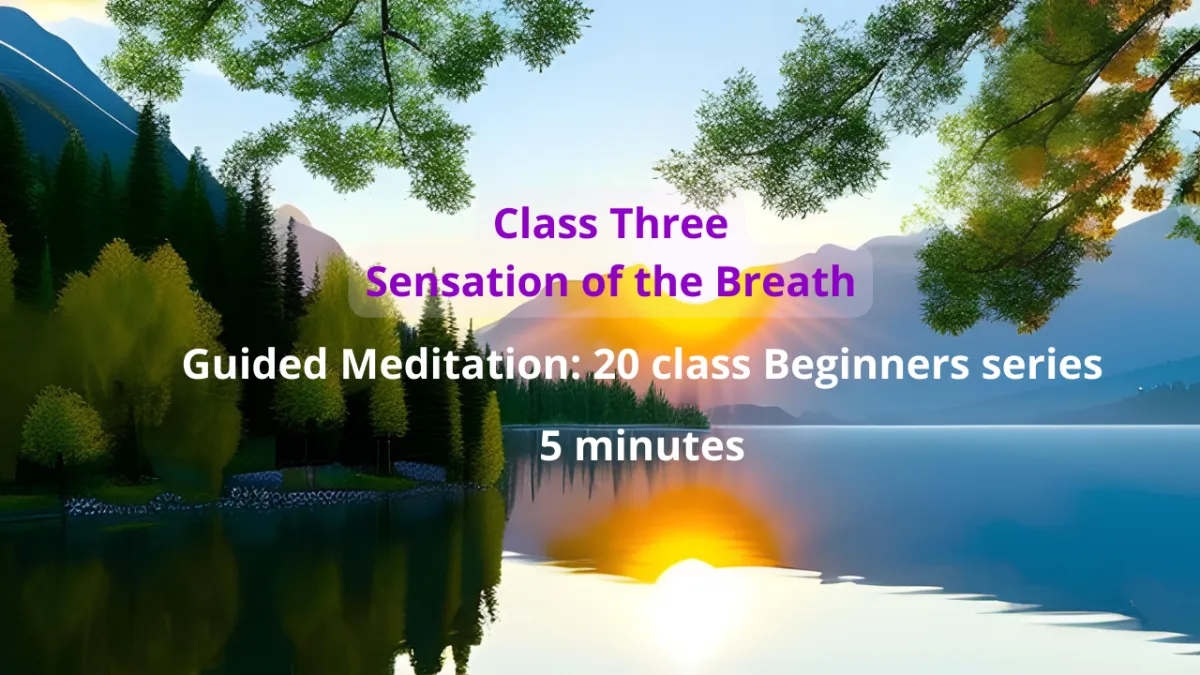 Class Three
Sensation of the Breath

Guided Meditation: 20 class Beginners series

5 minutes